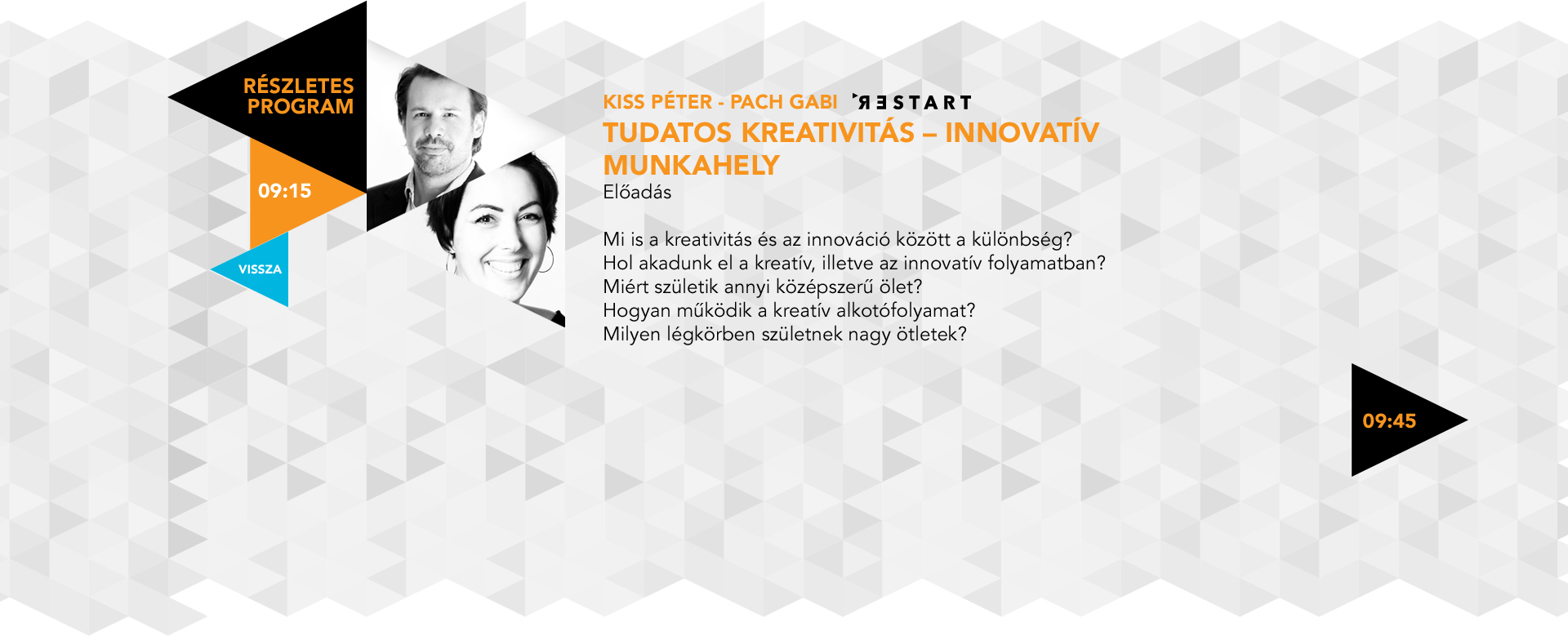 RÉSZLETES PROGRAM

09:15

VISSZA

KISS PÉTER - PACH GABI RESTART

TUDATOS KREATIVITÁS – INNOVATÍV MUNKAHELY

Előadás

Mi is a kreativitás és az innováció között a különbség?
Hol akadunk el a kreatív, illetve az innovatív folyamatban?
Miért születik annyi középszerű ölet?
Hogyan működik a kreatív alkotófolyamat?
Milyen légkörben születnek nagy ötletek?

09:45